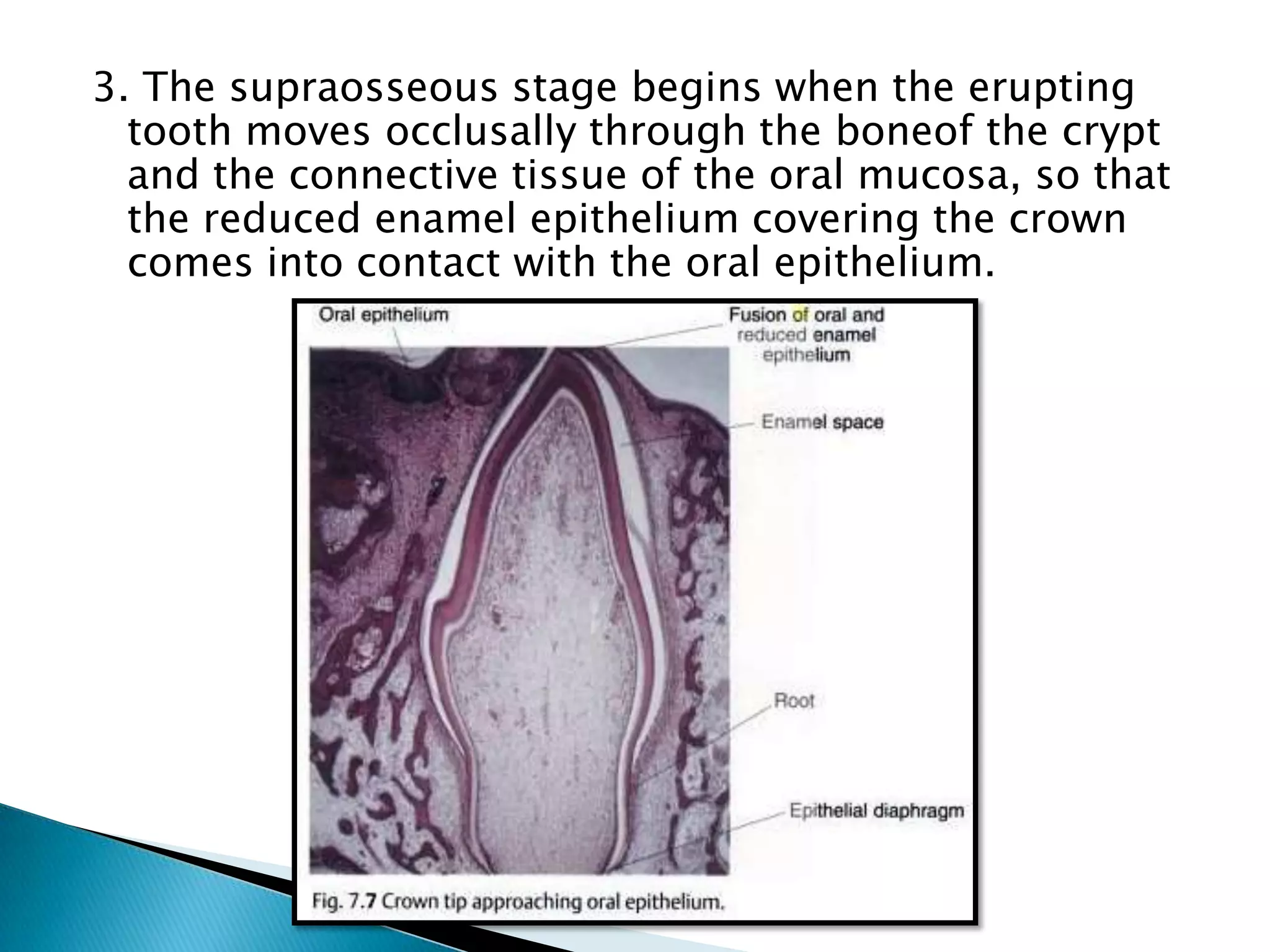 3. The supraosseous stage begins when the erupting tooth moves occlusally through the boneof the crypt and the connective tissue of the oral mucosa, so that the reduced enamel epithelium covering the crown comes into contact with the oral epithelium.

Oral epithelium

Fusion of oral and reduced enamel epithelium

Enamel space

Root

Epithelial diaphragm

Fig. 7.7 Crown tip approaching oral epithelium.